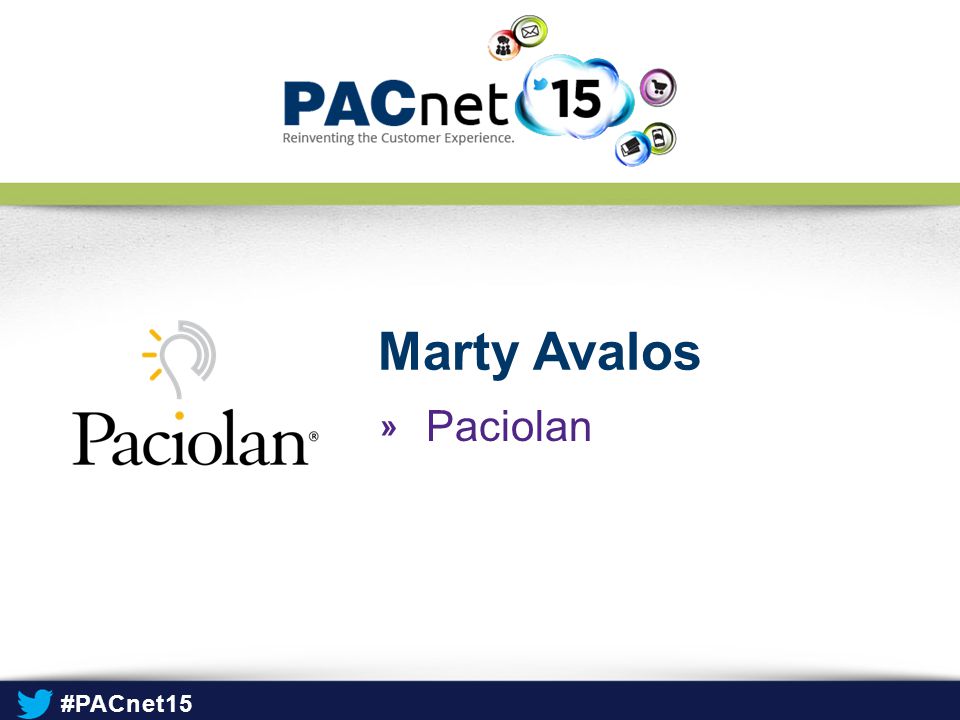 PACnet 15
Reinventing the Customer Experience.

Paciolan®

Marty Avalos

» Paciolan

#PACnet15